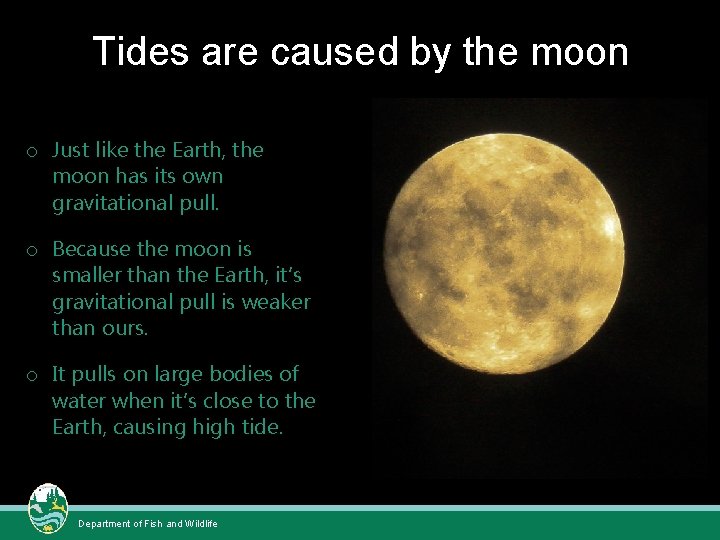 Tides are caused by the moon

o Just like the Earth, the moon has its own gravitational pull.

o Because the moon is smaller than the Earth, it's gravitational pull is weaker than ours.

o It pulls on large bodies of water when it's close to the Earth, causing high tide.

Department of Fish and Wildlife